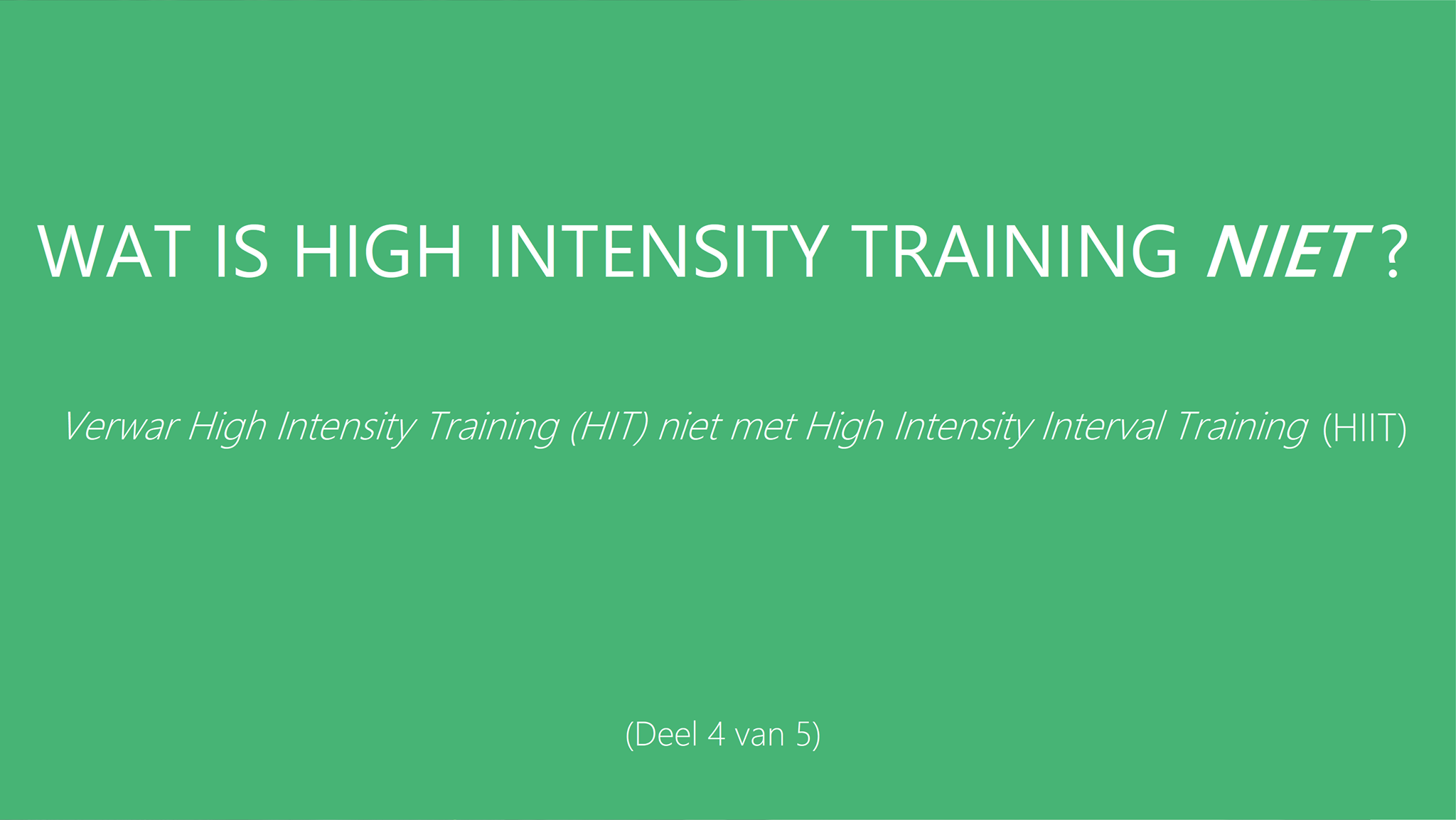 WAT IS HIGH INTENSITY TRAINING NIET ?

Verwar High Intensity Training (HIT) niet met High Intensity Interval Training (HIIT)

(Deel 4 van 5)